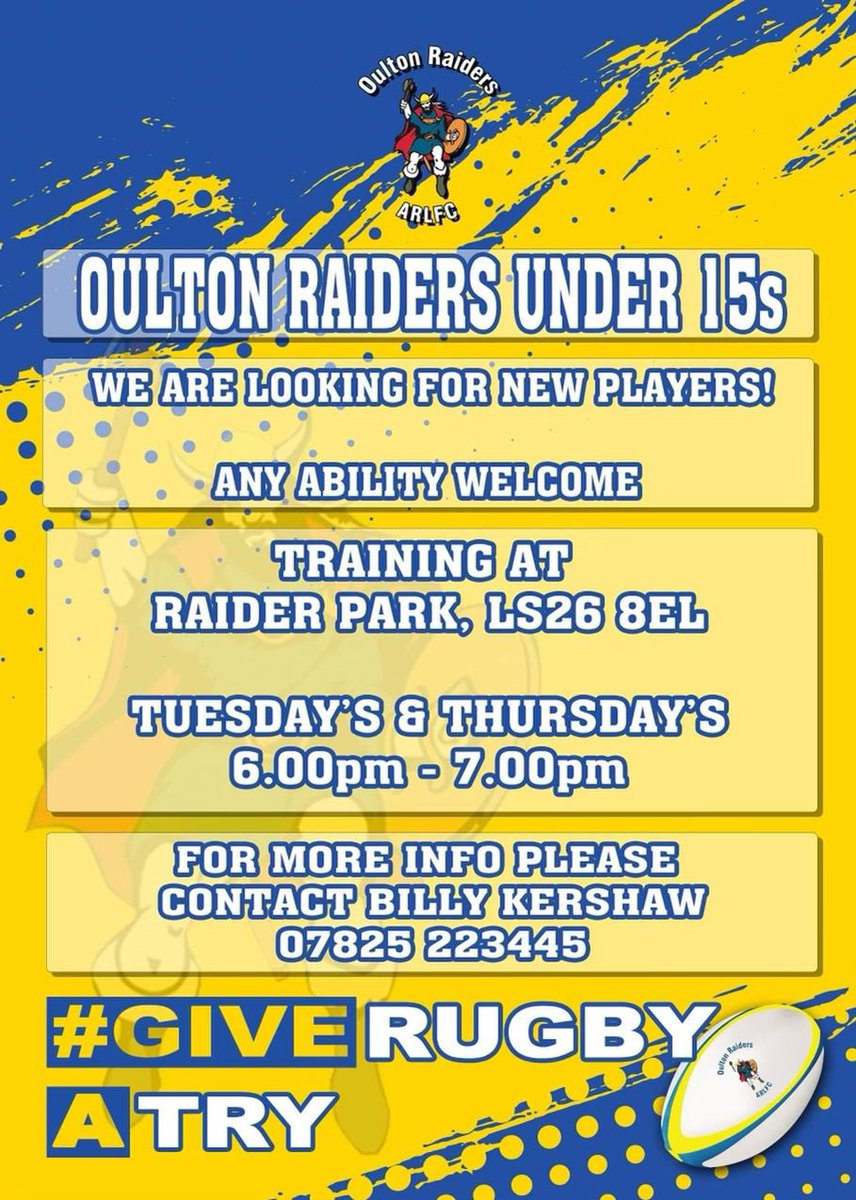 Oulton Raiders
ARLFC

OULTON RAIDERS UNDER 15s

WE ARE LOOKING FOR NEW PLAYERS!

ANY ABILITY WELCOME

TRAINING AT
RAIDER PARK, LS26 8EL

TUESDAY'S & THURSDAY'S
6.00pm - 7.00pm

FOR MORE INFO PLEASE
CONTACT BILLY KERSHAW
07825 223445

#GIVE RUGBY
A TRY

Oulton Raiders
ARLFC